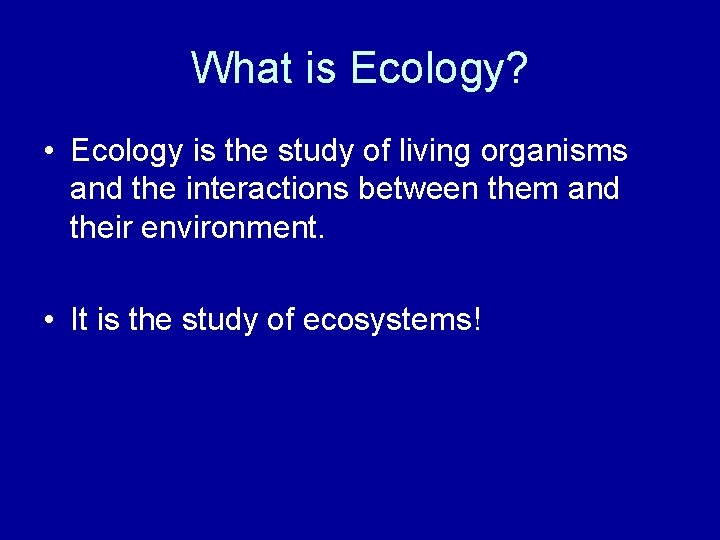 What is Ecology?

• Ecology is the study of living organisms and the interactions between them and their environment.

• It is the study of ecosystems!